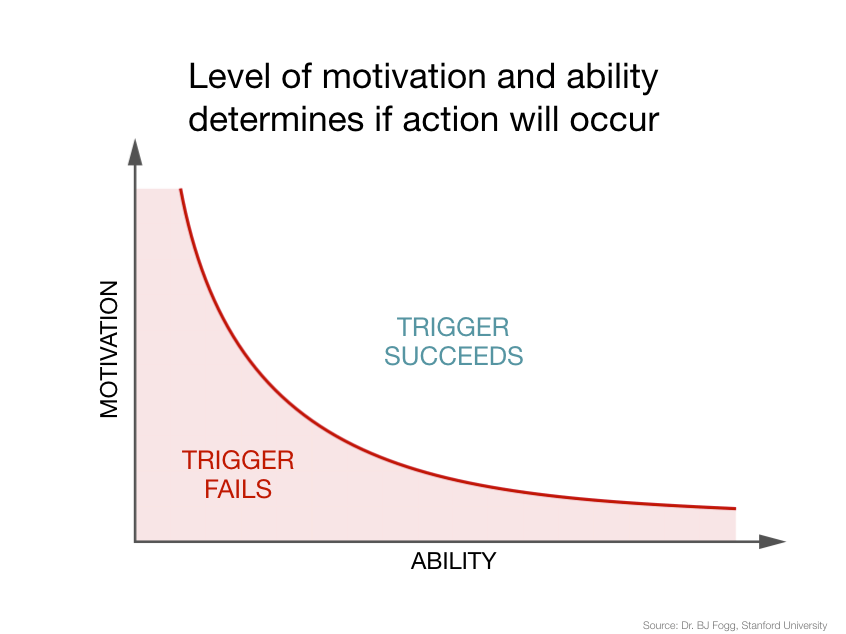 Level of motivation and ability determines if action will occur

MOTIVATION

TRIGGER SUCCEEDS

TRIGGER FAILS

ABILITY

Source: Dr. BJ Fogg, Stanford University